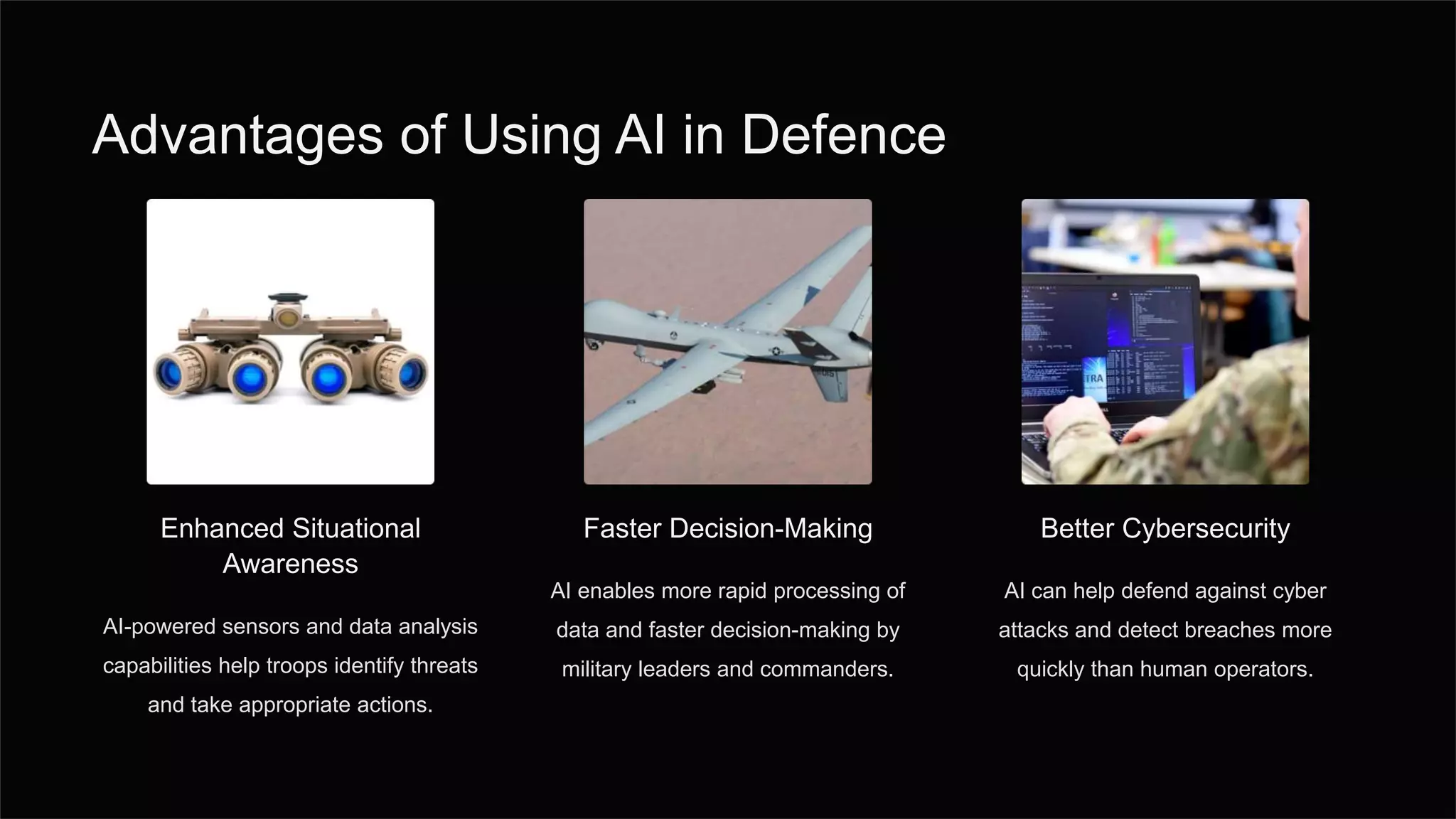 Advantages of Using AI in Defence

Enhanced Situational Awareness

AI-powered sensors and data analysis capabilities help troops identify threats and take appropriate actions.

Faster Decision-Making

AI enables more rapid processing of data and faster decision-making by military leaders and commanders.

Better Cybersecurity

AI can help defend against cyber attacks and detect breaches more quickly than human operators.